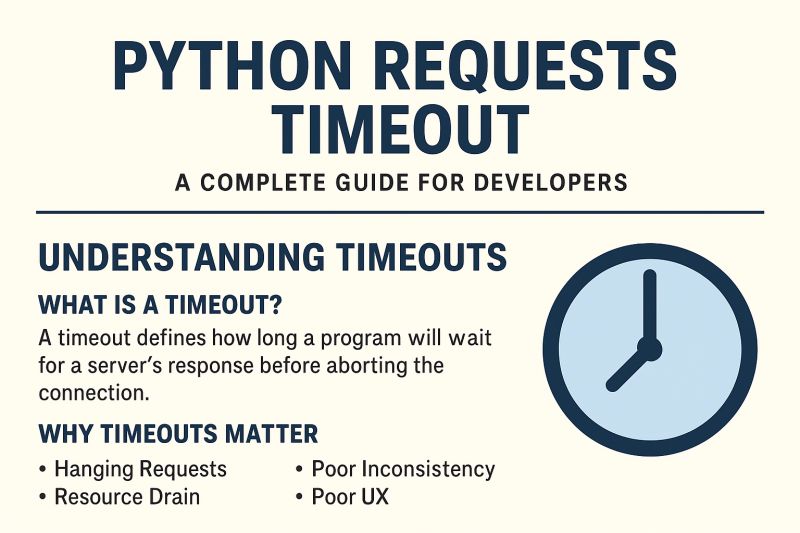 PYTHON REQUESTS TIMEOUT

A COMPLETE GUIDE FOR DEVELOPERS

UNDERSTANDING TIMEOUTS

WHAT IS A TIMEOUT?

A timeout defines how long a program will wait for a server's response before aborting the connection.

WHY TIMEOUTS MATTER

• Hanging Requests
• Resource Drain

• Poor Inconsistency
• Poor UX